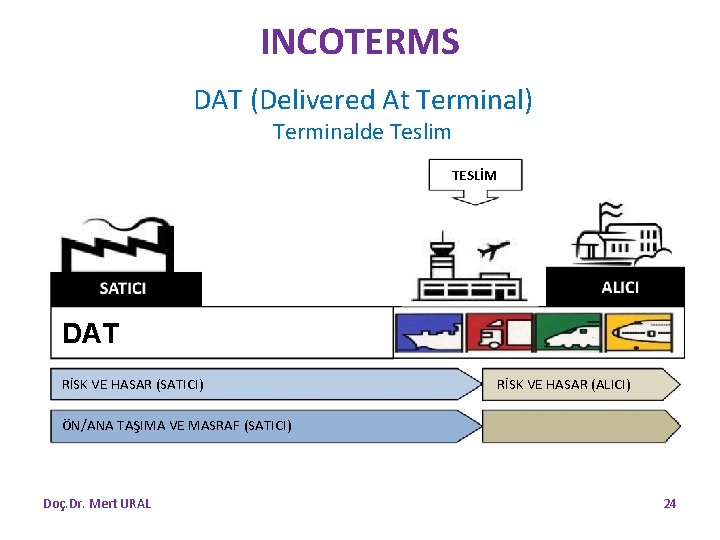 INCOTERMS

DAT (Delivered At Terminal)
Terminalde Teslim

TESLİM

SATICI

ALICI

DAT

RİSK VE HASAR (SATICI)

RİSK VE HASAR (ALICI)

ÖN/ANA TAŞIMA VE MASRAF (SATICI)

Doç.Dr. Mert URAL

24